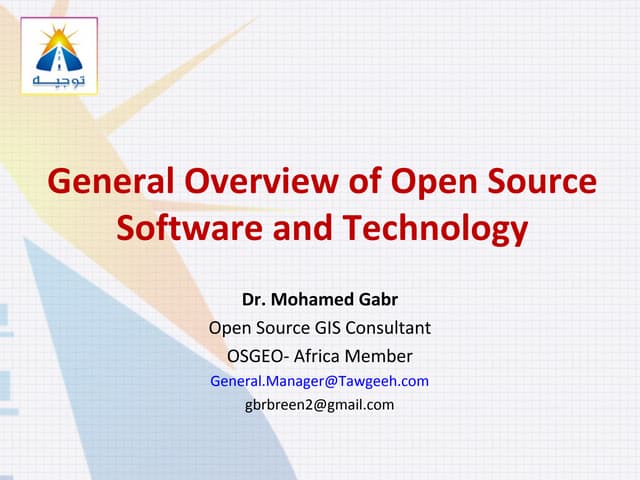 توجيه

General Overview of Open Source Software and Technology

Dr. Mohamed Gabr
Open Source GIS Consultant
OSGEO- Africa Member
General.Manager@Tawgeeh.com
gbrbreen2@gmail.com